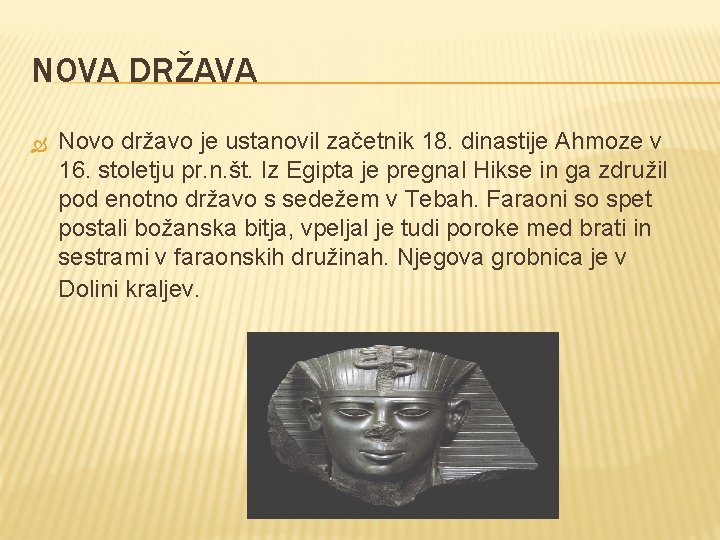 NOVA DRŽAVA

Novo državo je ustanovil začetnik 18. dinastije Ahmoze v 16. stoletju pr.n.št. Iz Egipta je pregnal Hikse in ga združil pod enotno državo s sedežem v Tebah. Faraoni so spet postali božanska bitja, vpeljal je tudi poroke med brati in sestrami v faraonskih družinah. Njegova grobnica je v Dolini kraljev.